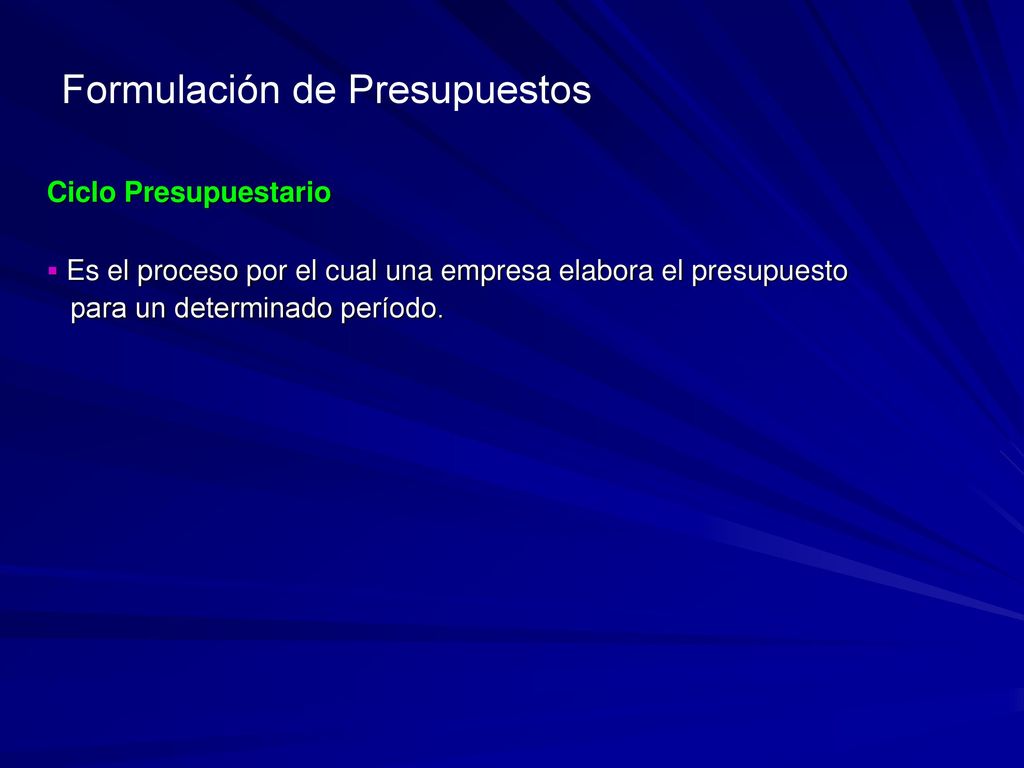 Formulación de Presupuestos

Ciclo Presupuestario

▪ Es el proceso por el cual una empresa elabora el presupuesto para un determinado período.